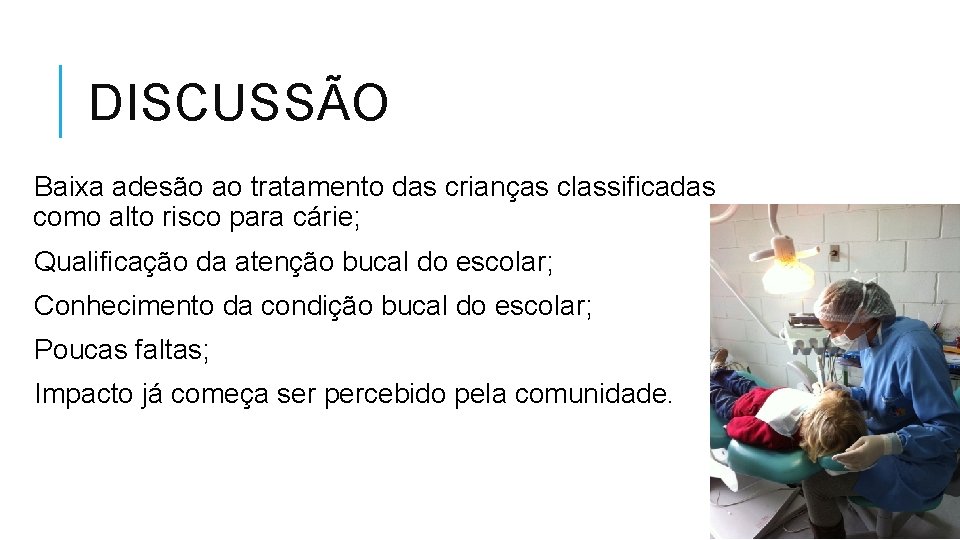 DISCUSSÃO

Baixa adesão ao tratamento das crianças classificadas como alto risco para cárie;

Qualificação da atenção bucal do escolar;

Conhecimento da condição bucal do escolar;

Poucas faltas;

Impacto já começa ser percebido pela comunidade.